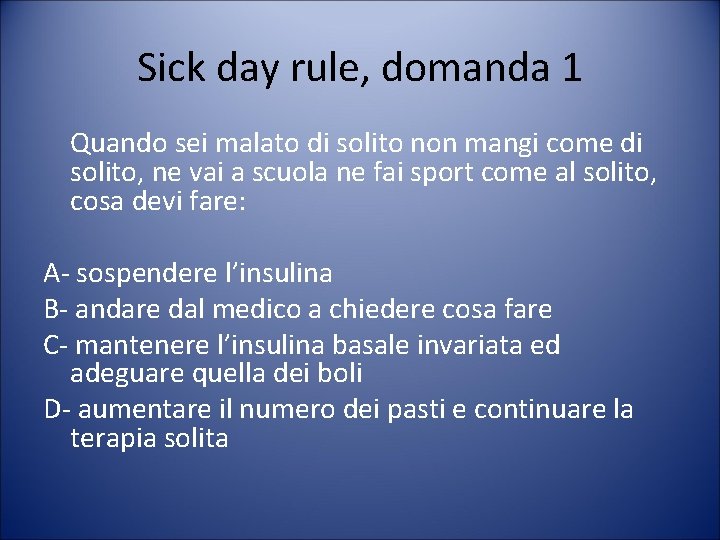 Sick day rule, domanda 1

Quando sei malato di solito non mangi come di solito, ne vai a scuola ne fai sport come al solito, cosa devi fare:

A- sospendere l'insulina

B- andare dal medico a chiedere cosa fare

C- mantenere l'insulina basale invariata ed adeguare quella dei boli

D- aumentare il numero dei pasti e continuare la terapia solita